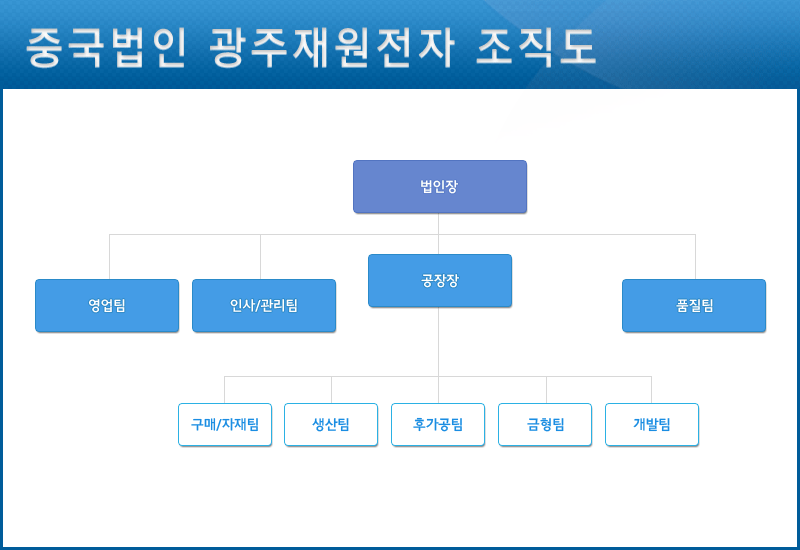 중국법인 광주재원전자 조직도

법인장

영업팀

인사/관리팀

공장장

품질팀

구매/자재팀

생산팀

후가공팀

금형팀

개발팀